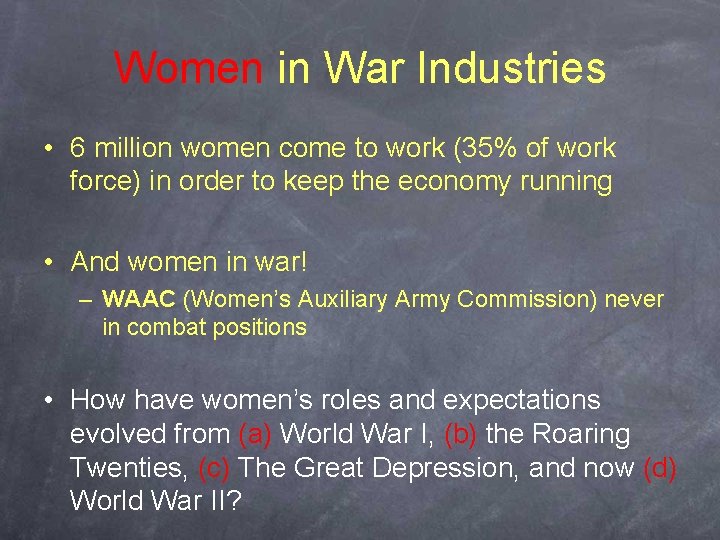 Women in War Industries

• 6 million women come to work (35% of work force) in order to keep the economy running

• And women in war!
– WAAC (Women's Auxiliary Army Commission) never in combat positions

• How have women's roles and expectations evolved from (a) World War I, (b) the Roaring Twenties, (c) The Great Depression, and now (d) World War II?